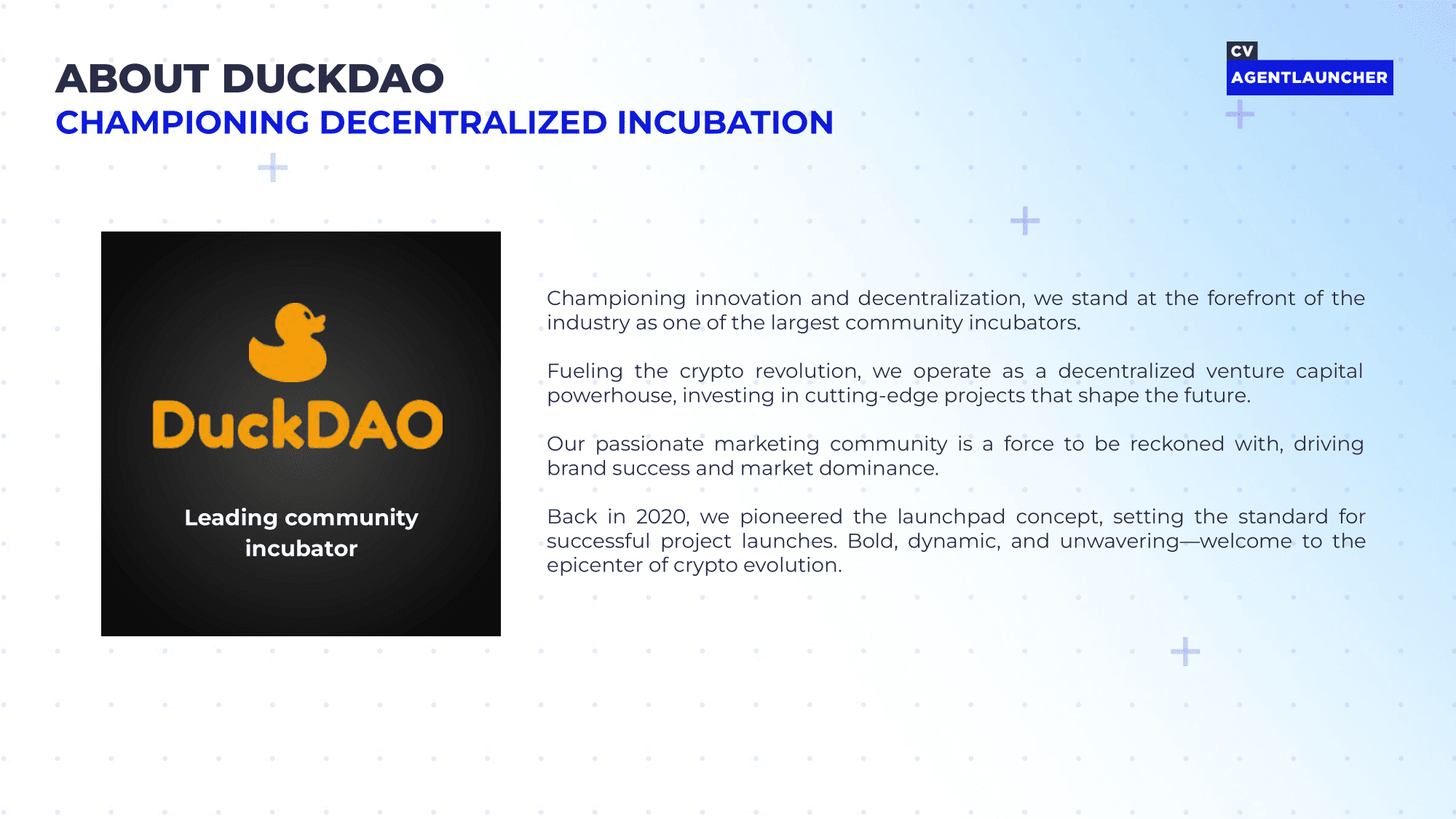 ABOUT DUCKDAO
CHAMPIONING DECENTRALIZED INCUBATION

CV
AGENTLAUNCHER

DuckDAO

Leading community incubator

Championing innovation and decentralization, we stand at the forefront of the industry as one of the largest community incubators.

Fueling the crypto revolution, we operate as a decentralized venture capital powerhouse, investing in cutting-edge projects that shape the future.

Our passionate marketing community is a force to be reckoned with, driving brand success and market dominance.

Back in 2020, we pioneered the launchpad concept, setting the standard for successful project launches. Bold, dynamic, and unwavering—welcome to the epicenter of crypto evolution.